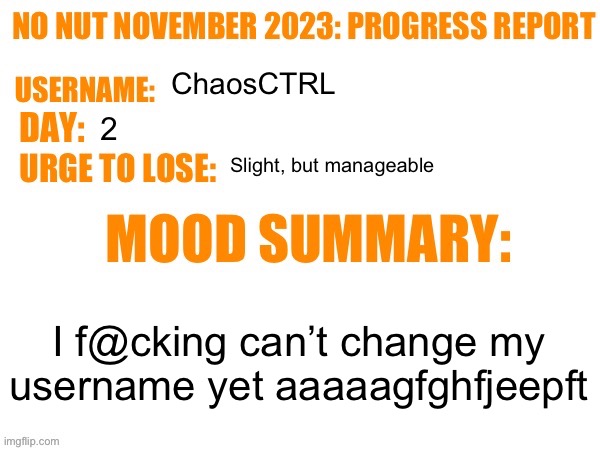 NO NUT NOVEMBER 2023: PROGRESS REPORT

USERNAME: ChaosCTRL
DAY: 2
URGE TO LOSE: Slight, but manageable

MOOD SUMMARY:

I f@cking can’t change my username yet aaaaagfghfjeepft

imgflip.com